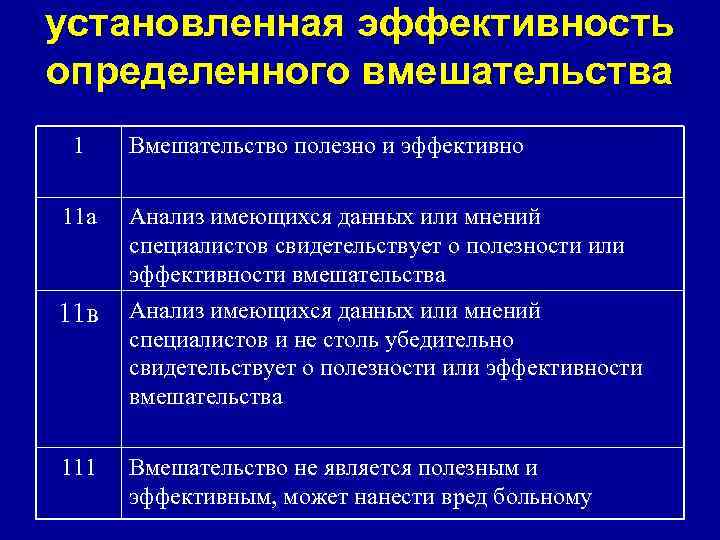 установленная эффективность определенного вмешательства

| 1 | Вмешательство полезно и эффективно |
|---|---|
| 11а | Анализ имеющихся данных или мнений специалистов свидетельствует о полезности или эффективности вмешательства |
| 11в | Анализ имеющихся данных или мнений специалистов и не столь убедительно свидетельствует о полезности или эффективности вмешательства |
| 111 | Вмешательство не является полезным и эффективным, может нанести вред больному |